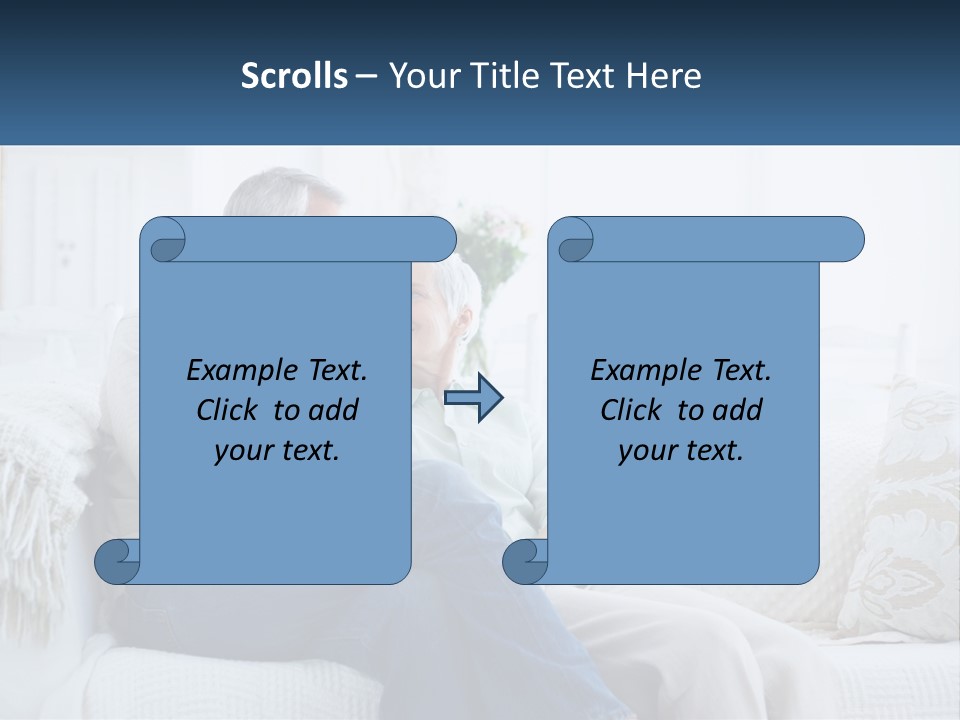 Scrolls – Your Title Text Here

Example Text. Click to add your text.

Example Text. Click to add your text.